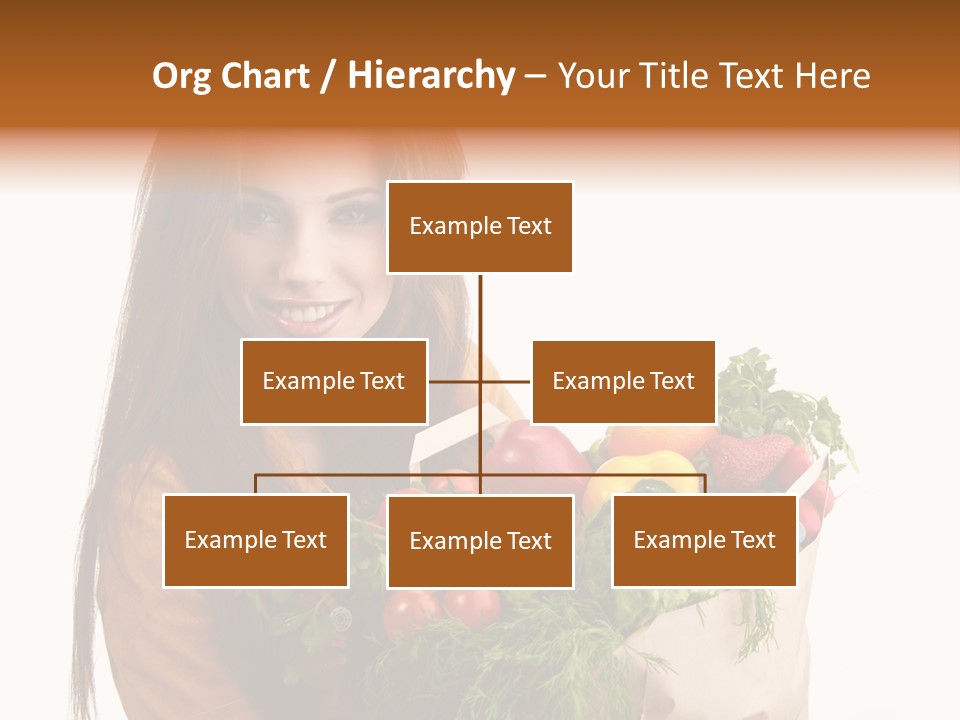 Org Chart / Hierarchy – Your Title Text Here

Example Text

Example Text

Example Text

Example Text

Example Text

Example Text